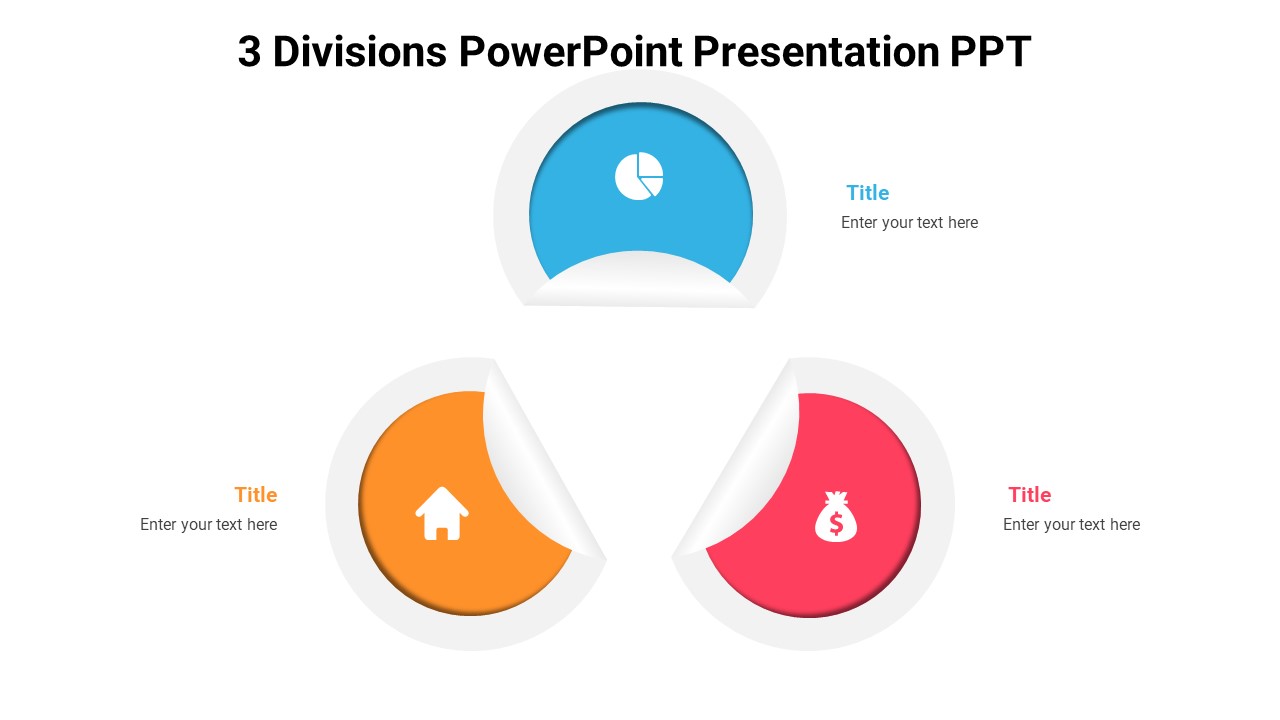 3 Divisions PowerPoint Presentation PPT

Title
Enter your text here

Title
Enter your text here

$

Title
Enter your text here